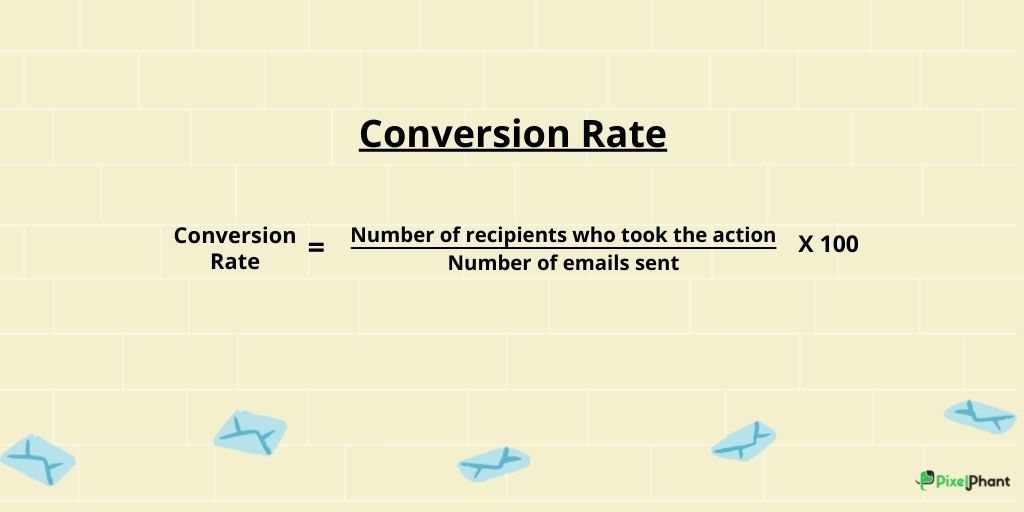 Conversion Rate

$\text{Conversion Rate} = \frac{\text{Number of recipients who took the action}}{\text{Number of emails sent}} \text{ X } 100$

PixelPhant